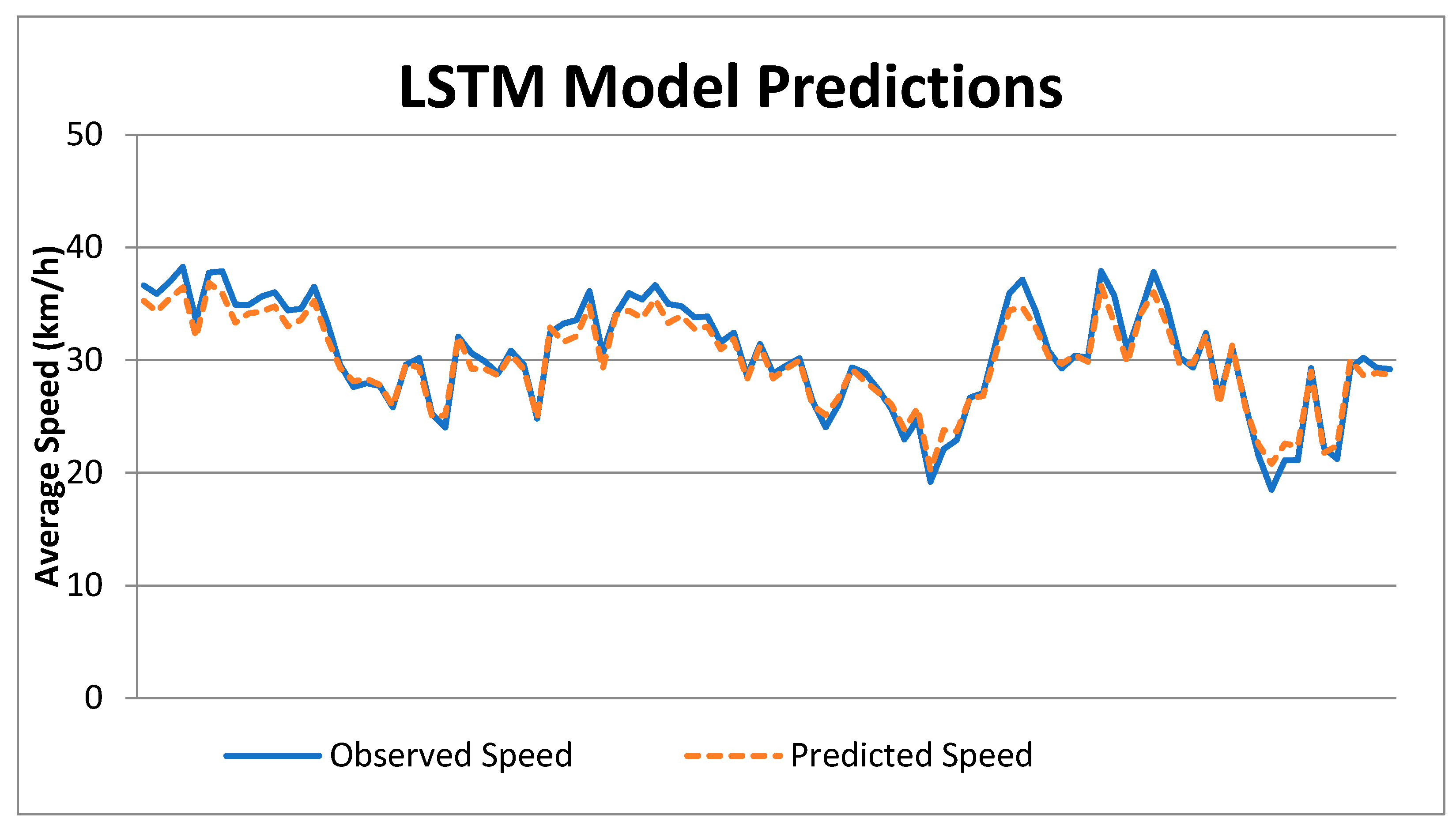 LSTM Model Predictions

Average Speed (km/h)

50
40
30
20
10
0

Observed Speed
Predicted Speed